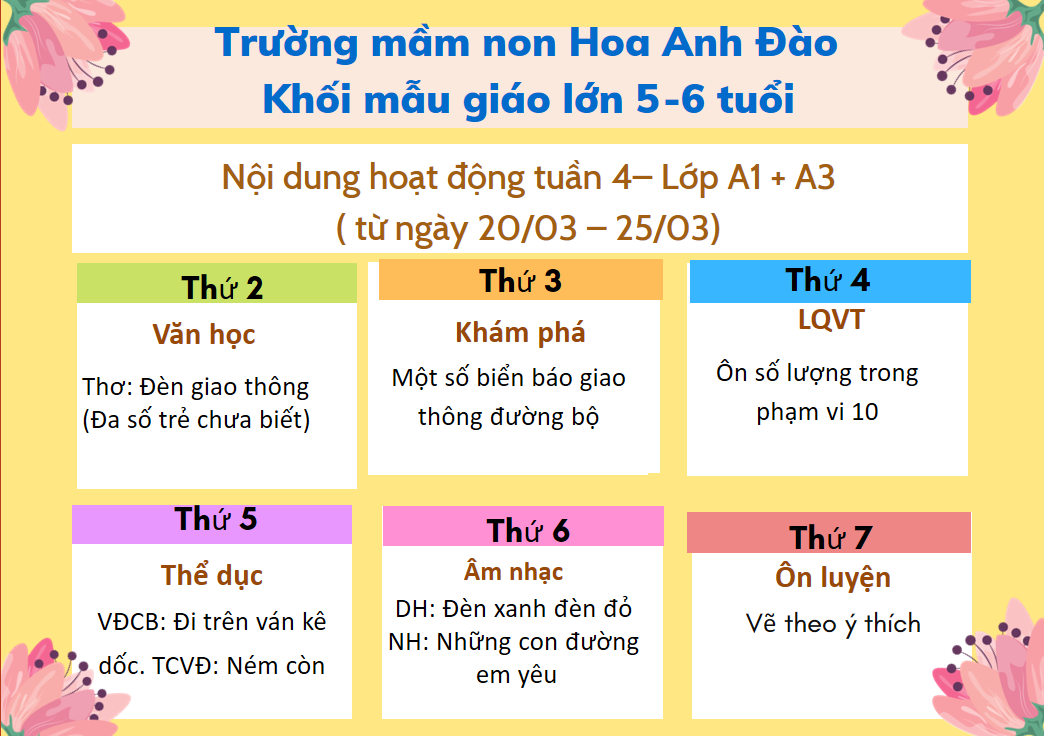 Trường mầm non Hoa Anh Đào
Khối mẫu giáo lớn 5-6 tuổi

Nội dung hoạt động tuần 4– Lớp A1 + A3
( từ ngày 20/03 – 25/03)

Thứ 2
Văn học
Thơ: Đèn giao thông (Đa số trẻ chưa biết)

Thứ 3
Khám phá
Một số biển báo giao thông đường bộ

Thứ 4
LQVT
Ôn số lượng trong phạm vi 10

Thứ 5
Thể dục
VĐCB: Đi trên ván kê dốc. TCVĐ: Ném còn

Thứ 6
Âm nhạc
DH: Đèn xanh đèn đỏ
NH: Những con đường em yêu

Thứ 7
Ôn luyện
Vẽ theo ý thích